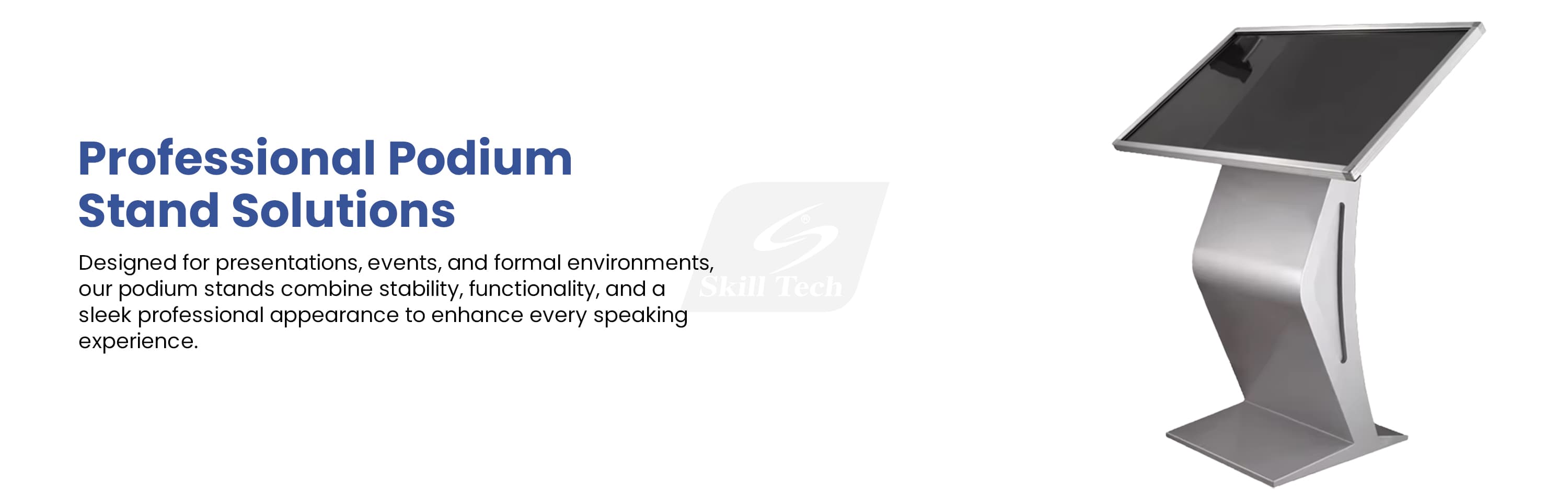 Professional Podium Stand Solutions

Designed for presentations, events, and formal environments, our podium stands combine stability, functionality, and a sleek professional appearance to enhance every speaking experience.

Skill Tech